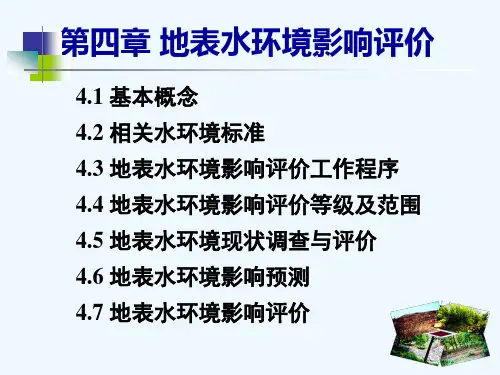 第四章 地表水环境影响评价

4.1 基本概念
4.2 相关水环境标准
4.3 地表水环境影响评价工作程序
4.4 地表水环境影响评价等级及范围
4.5 地表水环境现状调查与评价
4.6 地表水环境影响预测
4.7 地表水环境影响评价